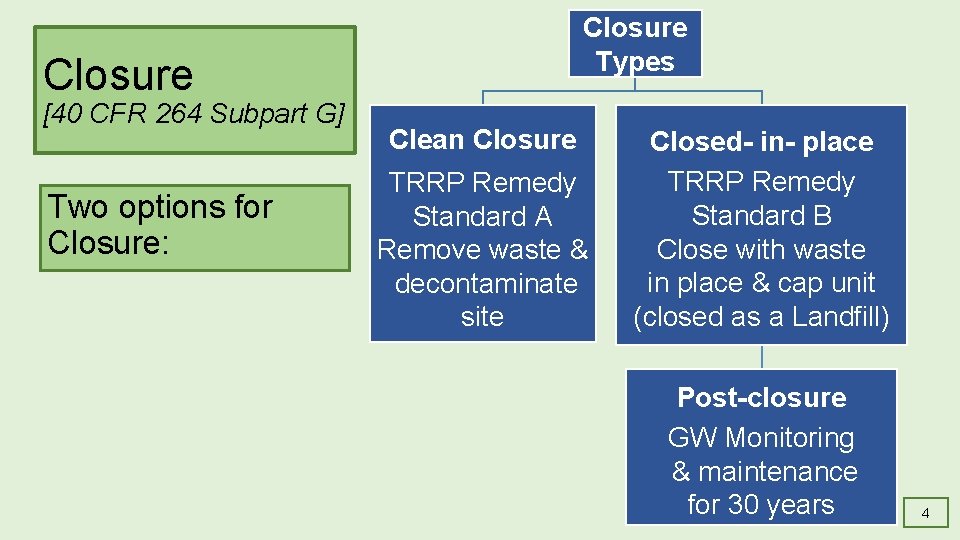 Closure
[40 CFR 264 Subpart G]

Two options for Closure:

Closure Types

Clean Closure
TRRP Remedy Standard A
Remove waste & decontaminate site

Closed- in- place
TRRP Remedy Standard B
Close with waste in place & cap unit (closed as a Landfill)

Post-closure
GW Monitoring & maintenance for 30 years

4